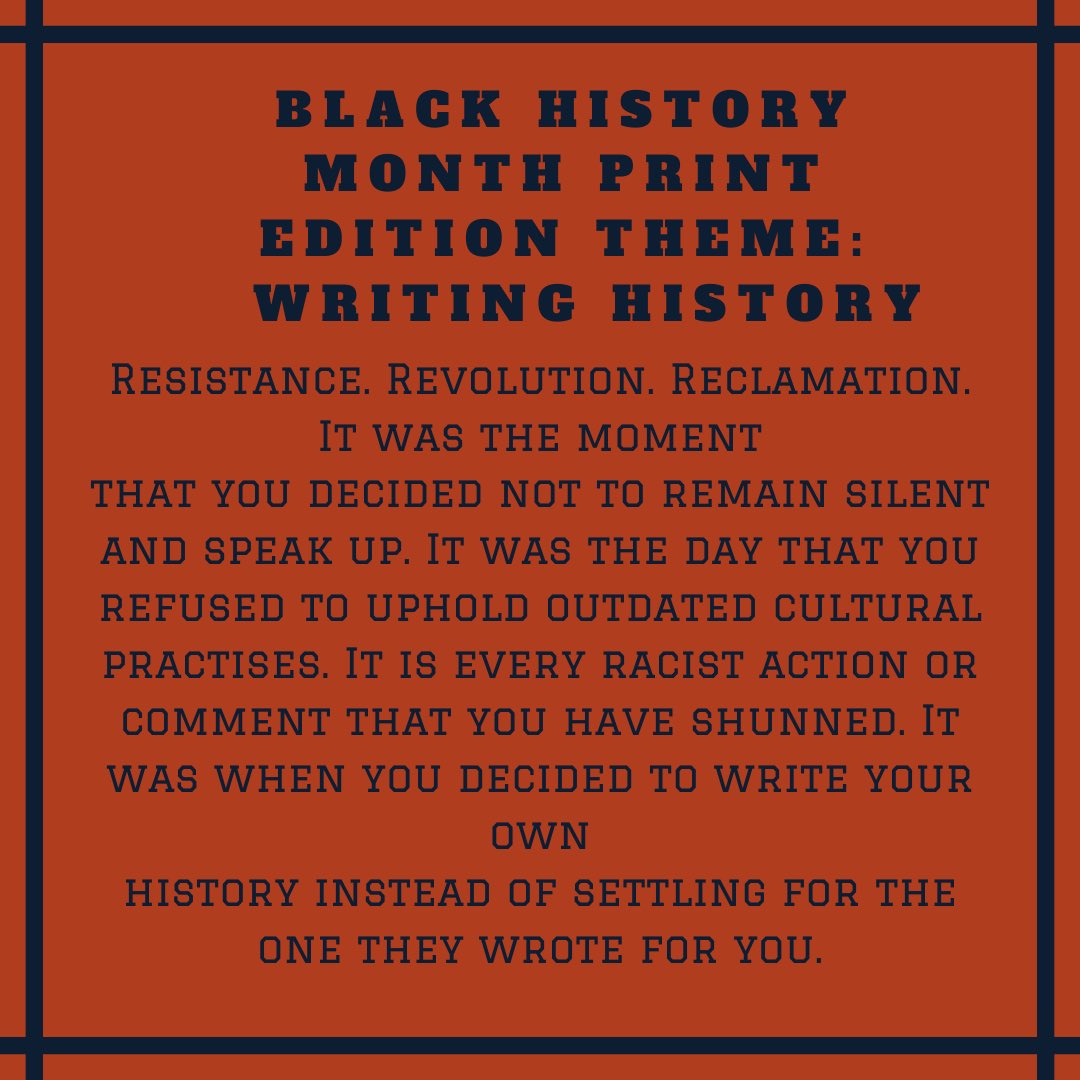 BLACK HISTORY MONTH PRINT EDITION THEME: WRITING HISTORY

Resistance. Revolution. Reclamation. It was the moment that you decided not to remain silent and speak up. It was the day that you refused to uphold outdated cultural practises. It is every racist action or comment that you have shunned. It was when you decided to write your own history instead of settling for the one they wrote for you.